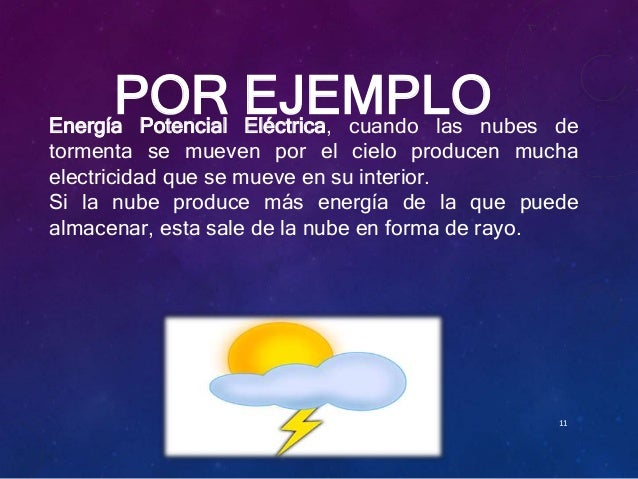 POR EJEMPLO

Energía Potencial Eléctrica, cuando las nubes de tormenta se mueven por el cielo producen mucha electricidad que se mueve en su interior.
Si la nube produce más energía de la que puede almacenar, esta sale de la nube en forma de rayo.

11